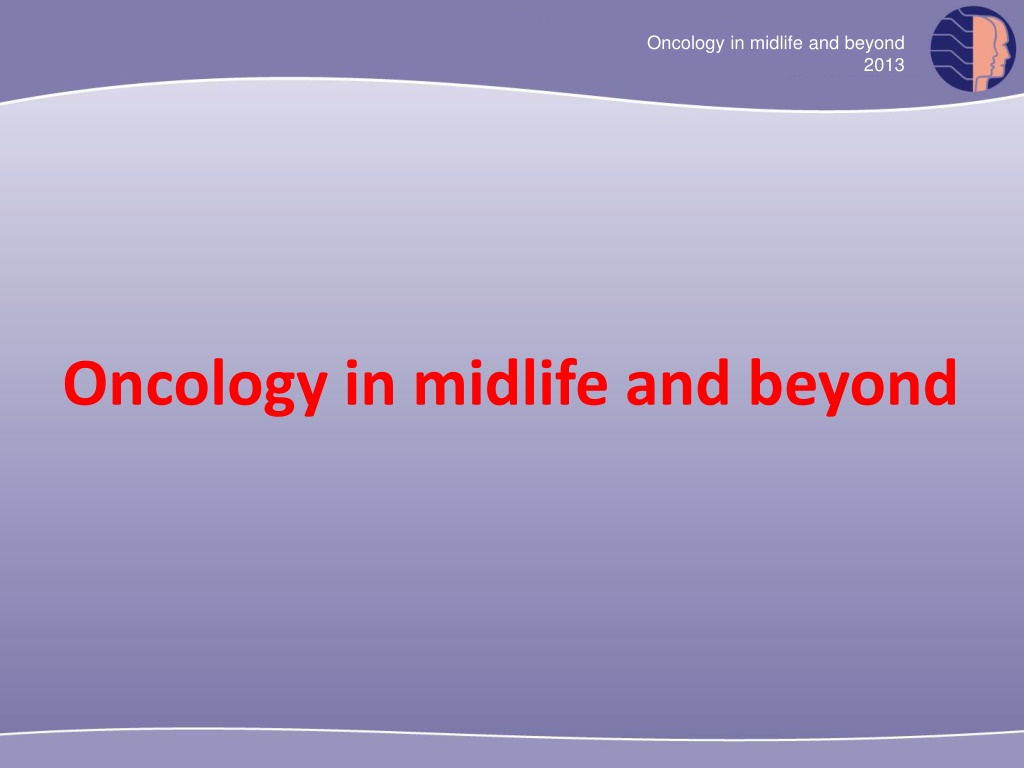 Oncology in midlife and beyond
2013

Oncology in midlife and beyond